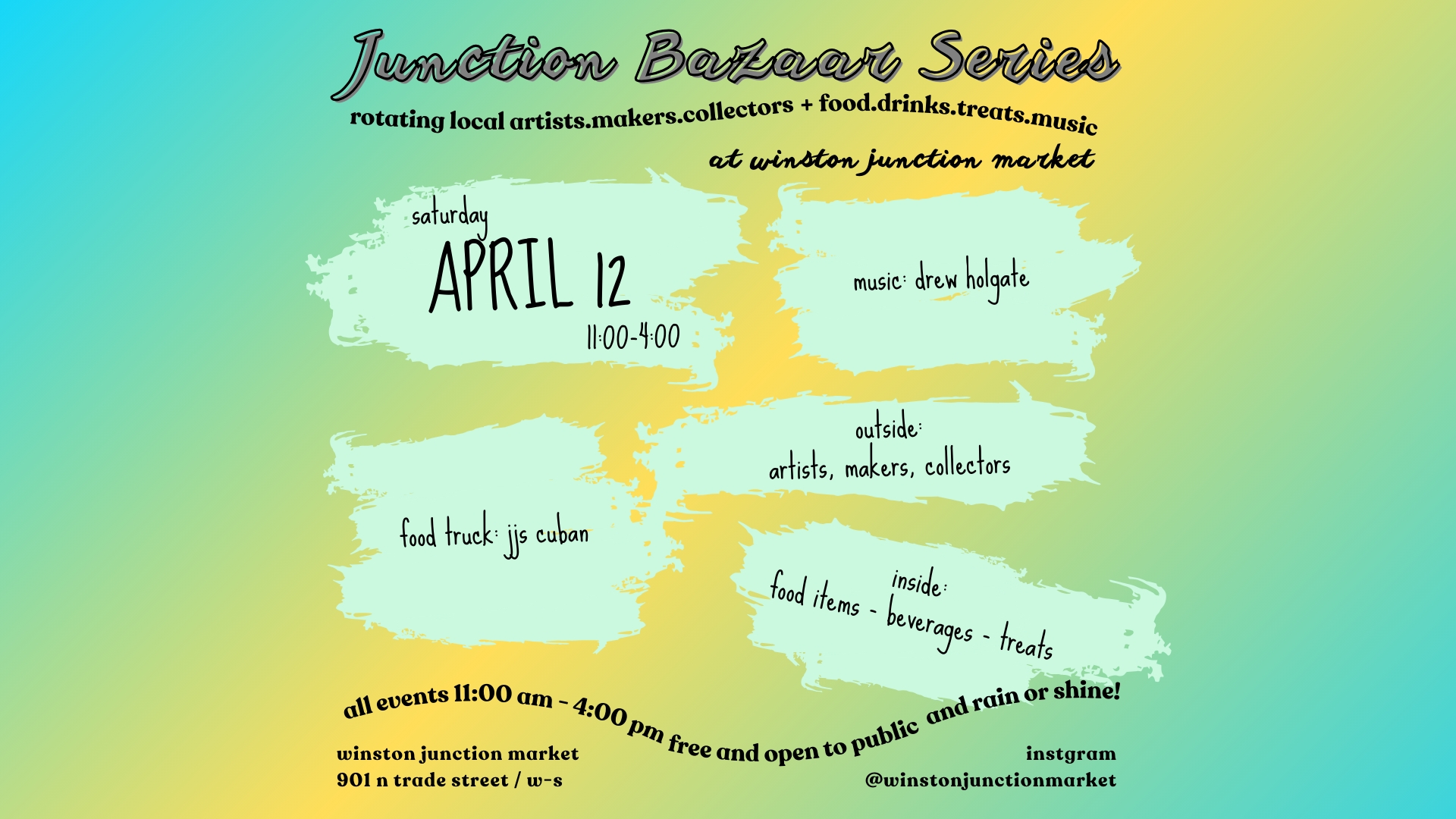 Junction Bazaar Series

rotating local artists.makers.collectors + food.drinks.treats.music

at winston junction market

saturday
APRIL 12
11:00-4:00

music: drew holgate

outside:
artists, makers, collectors

food truck: jjs cuban

inside:
food items - beverages - treats

all events 11:00 am - 4:00 pm free and open to public and rain or shine!

winston junction market
901 n trade street / w-s

instgram
@winstonjunctionmarket